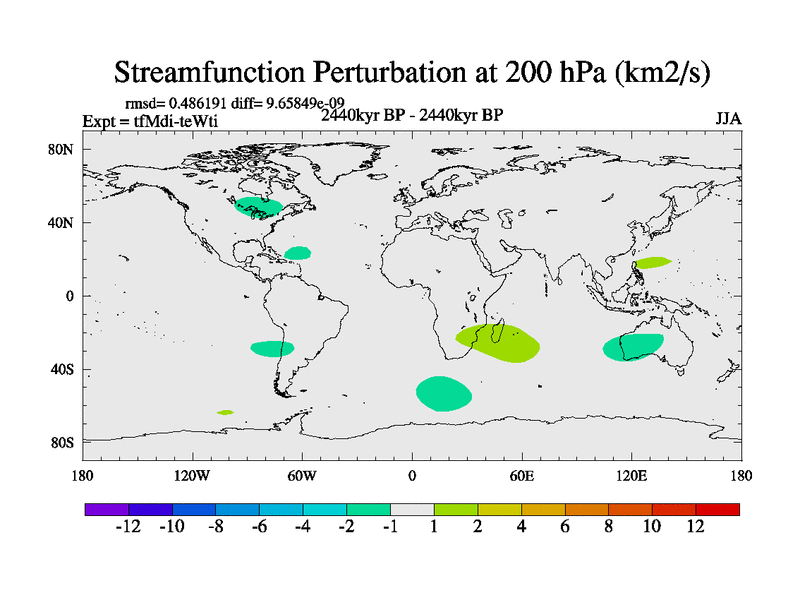 Streamfunction Perturbation at 200 hPa (km2/s)

rmsd= 0.486191 diff= 9.65849e-09
Expt = tfMdi-teWti
2440kyr BP - 2440kyr BP
JJA

80N
40N
0
40S
80S

180
120W
60W
0
60E
120E
180

-12 -10 -8 -6 -4 -2 -1 1 2 4 6 8 10 12